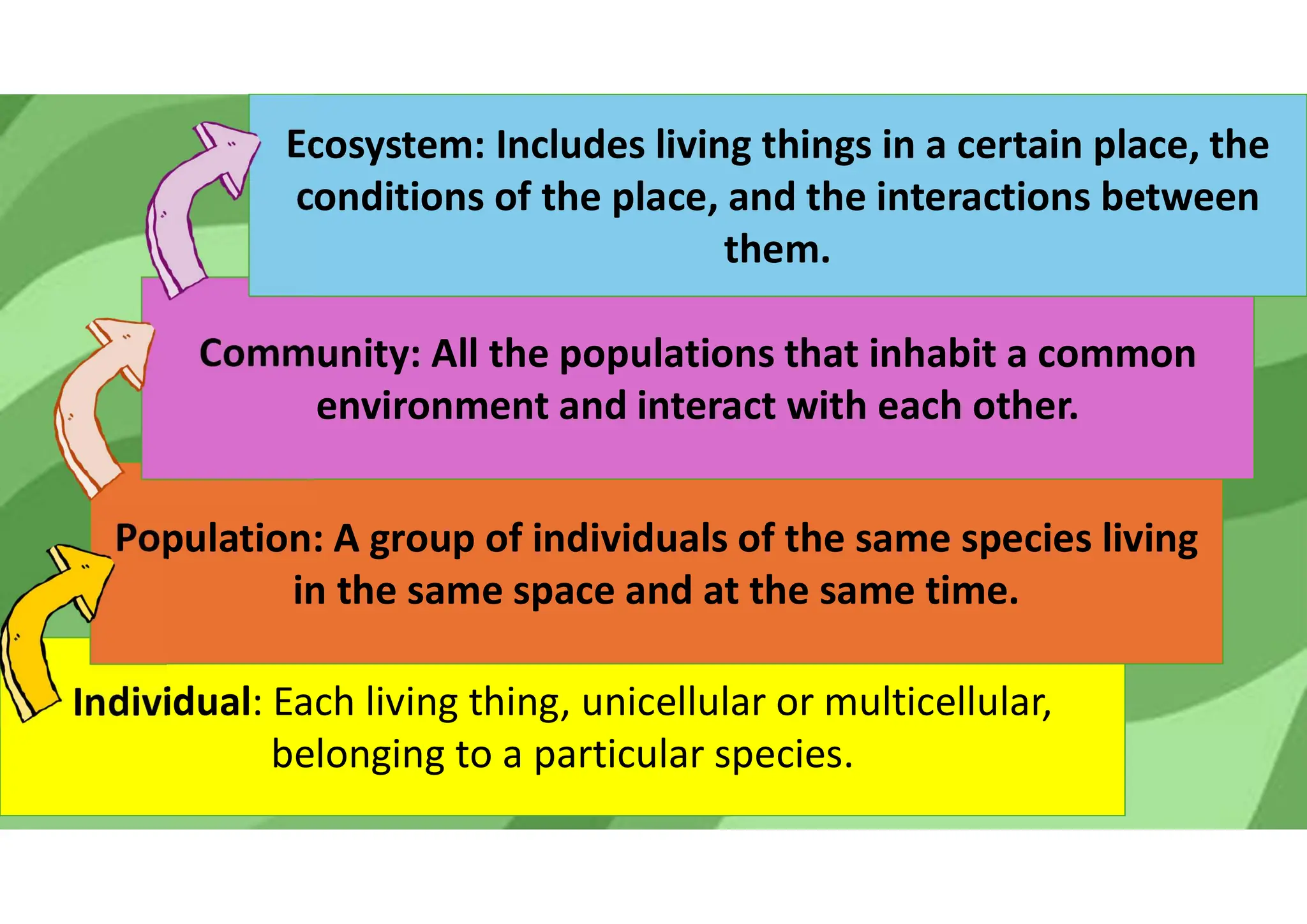 Ecosystem: Includes living things in a certain place, the conditions of the place, and the interactions between them.

Community: All the populations that inhabit a common environment and interact with each other.

Population: A group of individuals of the same species living in the same space and at the same time.

Individual: Each living thing, unicellular or multicellular, belonging to a particular species.